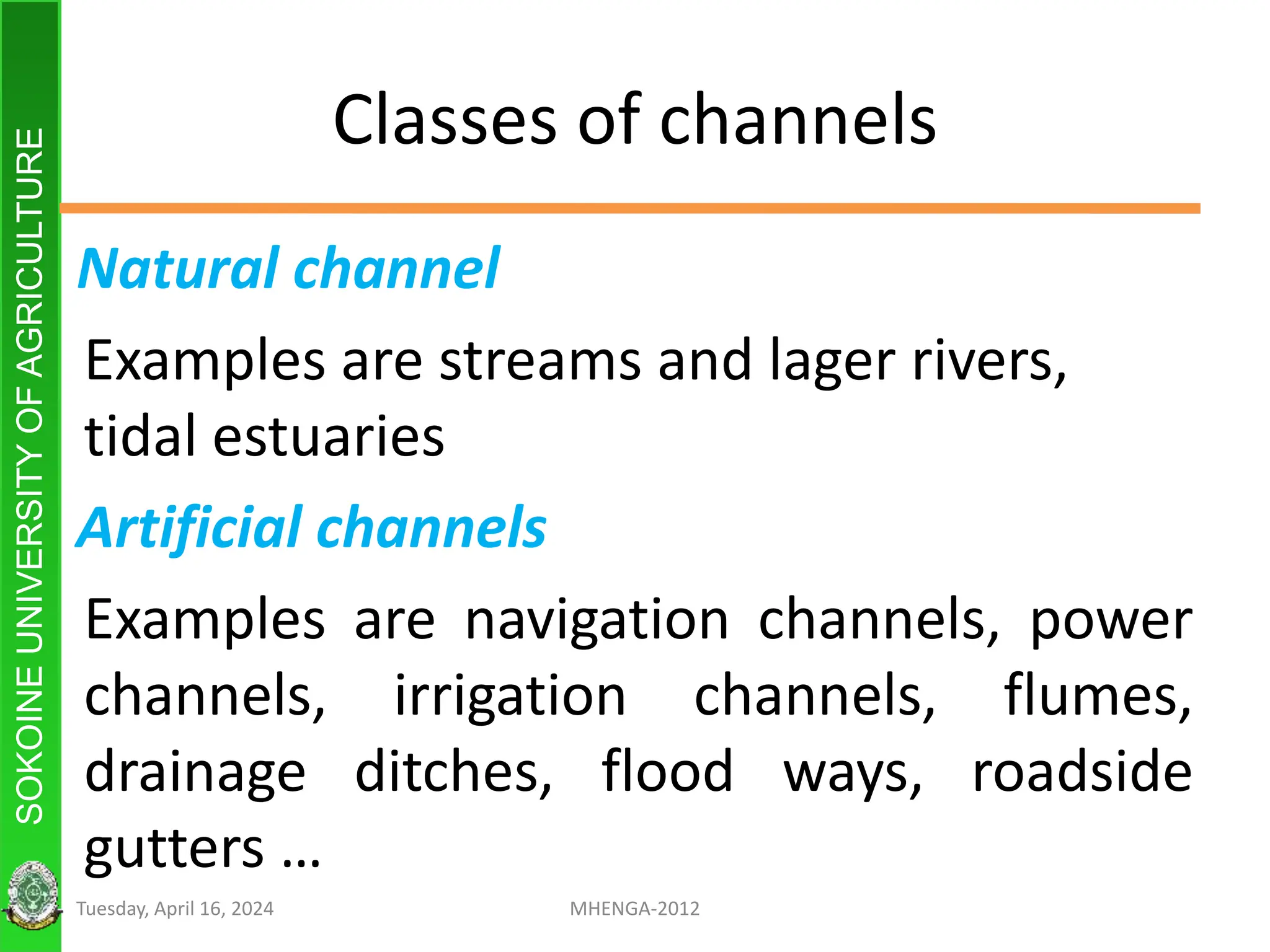 SOKOINE UNIVERSITY OF AGRICULTURE

Classes of channels

Natural channel

Examples are streams and lager rivers, tidal estuaries

Artificial channels

Examples are navigation channels, power channels, irrigation channels, flumes, drainage ditches, flood ways, roadside gutters …

Tuesday, April 16, 2024

MHENGA-2012